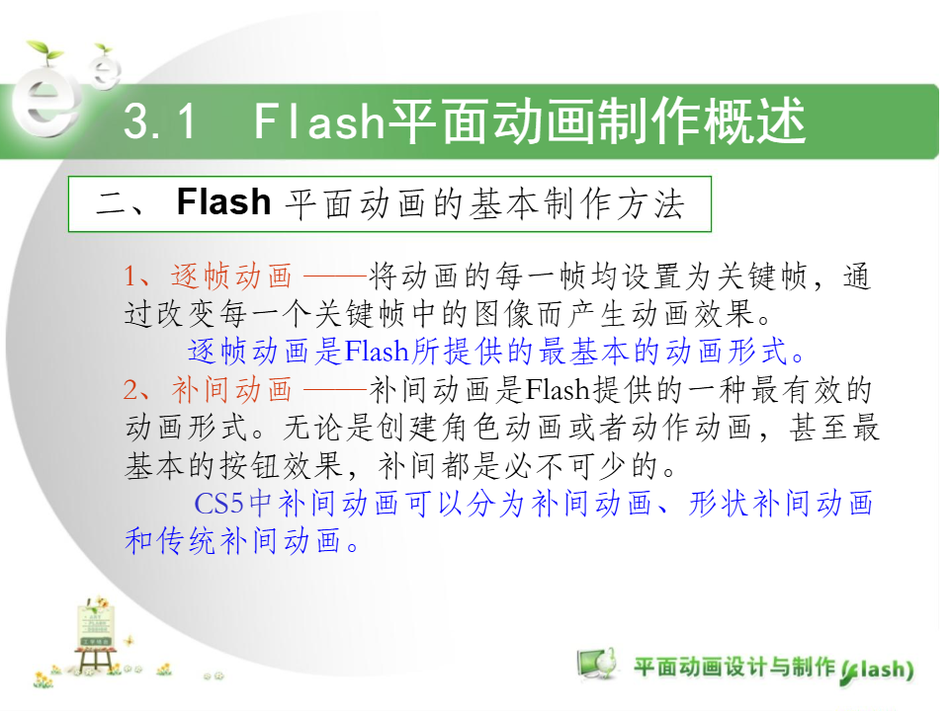 3.1 Flash平面动画制作概述

二、 Flash 平面动画的基本制作方法

1、逐帧动画 ——将动画的每一帧均设置为关键帧，通过改变每一个关键帧中的图像而产生动画效果。

逐帧动画是Flash所提供的最基本的动画形式。

2、补间动画 ——补间动画是Flash提供的一种最有效的动画形式。无论是创建角色动画或者动作动画，甚至最基本的按钮效果，补间都是必不可少的。

CS5中补间动画可以分为补间动画、形状补间动画和传统补间动画。

平面动画设计与制作(flash)